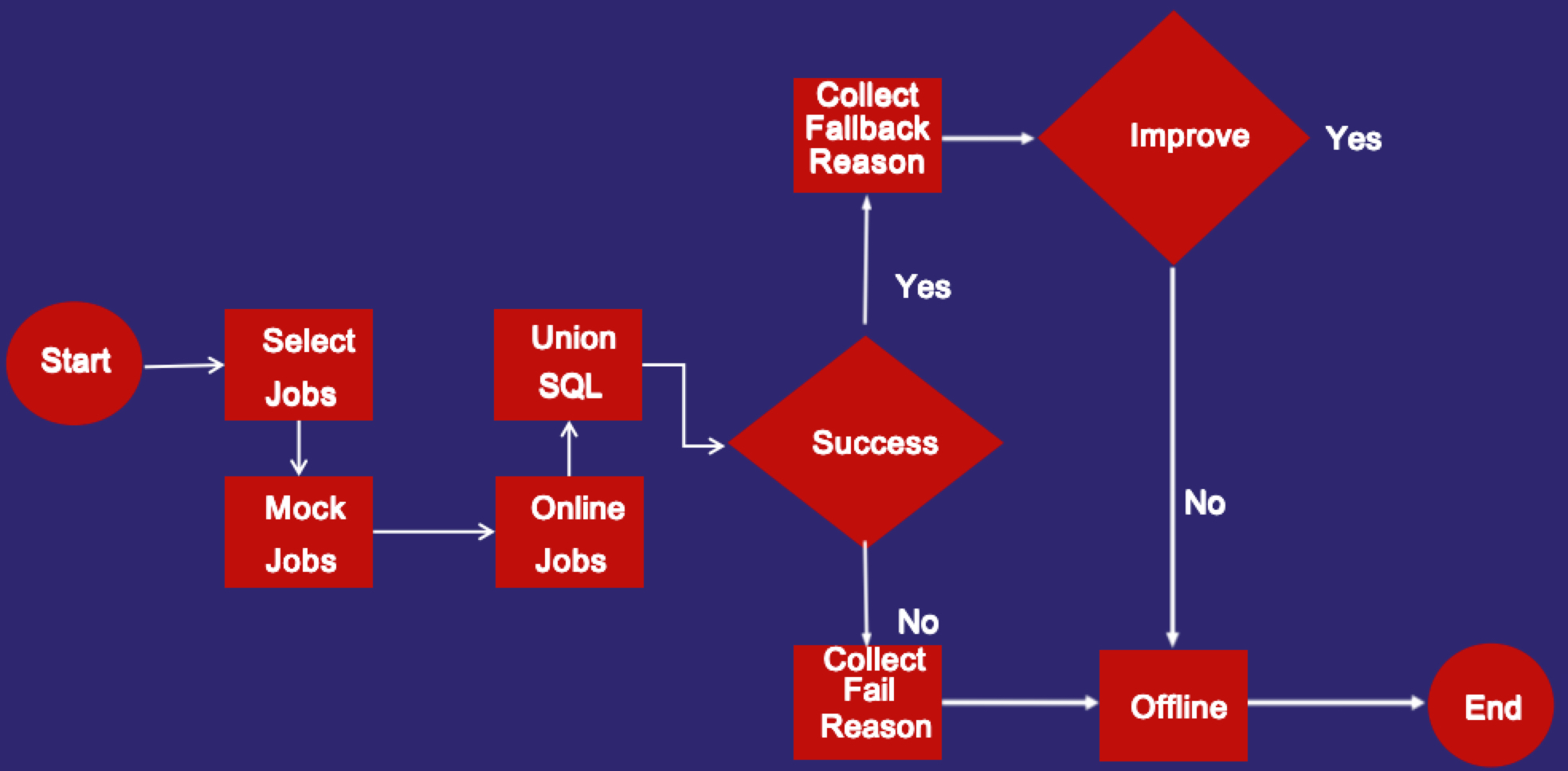 Start

Select Jobs

Mock Jobs

Online Jobs

Union SQL

Success

Yes

Collect Fallback Reason

Improve

Yes

No

No

Collect Fail Reason

Offline

End